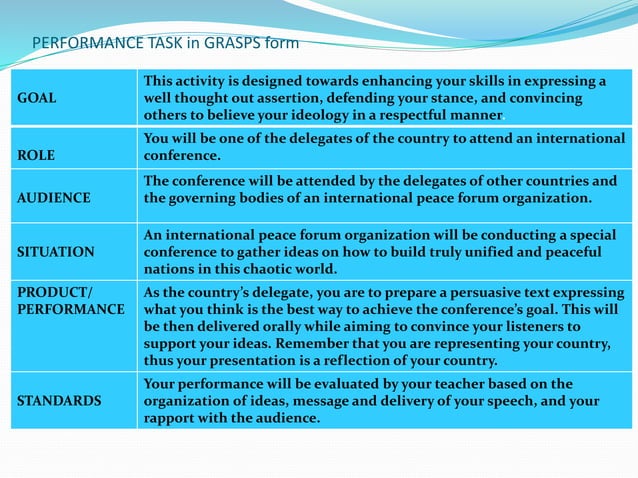 PERFORMANCE TASK in GRASPS form

| | |
|---|---|
| GOAL | This activity is designed towards enhancing your skills in expressing a well thought out assertion, defending your stance, and convincing others to believe your ideology in a respectful manner. |
| ROLE | You will be one of the delegates of the country to attend an international conference. |
| AUDIENCE | The conference will be attended by the delegates of other countries and the governing bodies of an international peace forum organization. |
| SITUATION | An international peace forum organization will be conducting a special conference to gather ideas on how to build truly unified and peaceful nations in this chaotic world. |
| PRODUCT/ PERFORMANCE | As the country's delegate, you are to prepare a persuasive text expressing what you think is the best way to achieve the conference's goal. This will be then delivered orally while aiming to convince your listeners to support your ideas. Remember that you are representing your country, thus your presentation is a reflection of your country. |
| STANDARDS | Your performance will be evaluated by your teacher based on the organization of ideas, message and delivery of your speech, and your rapport with the audience. |